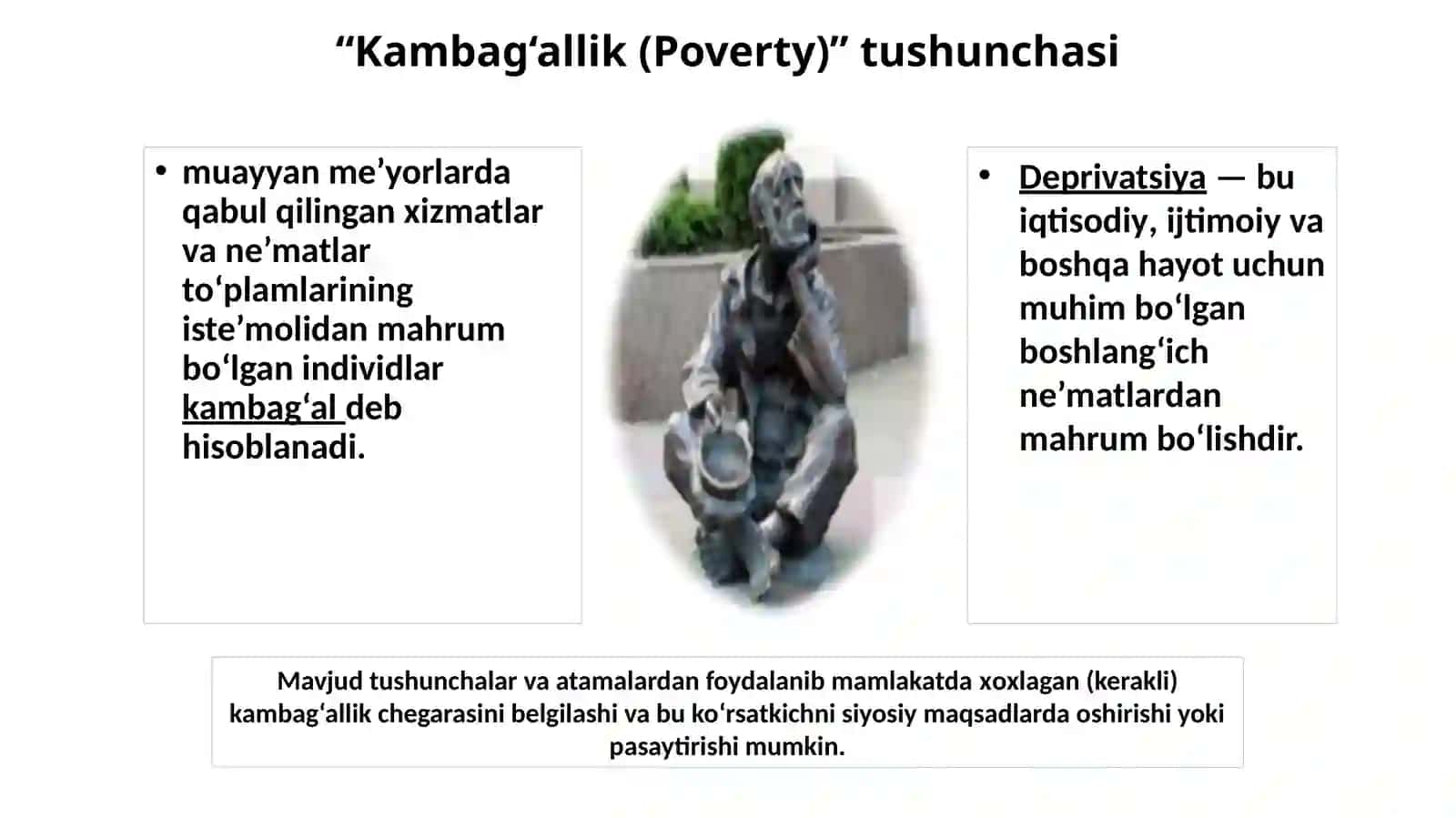 “Kambag‘allik (Poverty)” tushunchasi

• muayyan me’yorlarda qabul qilingan xizmatlar va ne’matlar to‘plamlarining iste’molidan mahrum bo‘lgan individlar kambag‘al deb hisoblanadi.

• Deprivatsiya — bu iqtisodiy, ijtimoiy va boshqa hayot uchun muhim bo‘lgan boshlang‘ich ne’matlardan mahrum bo‘lishdir.

Mavjud tushunchalar va atamalardan foydalanib mamlakatda xoxlagan (kerakli) kambag‘allik chegarasini belgilashi va bu ko‘rsatkichni siyosiy maqsadlarda oshirishi yoki pasaytirishi mumkin.